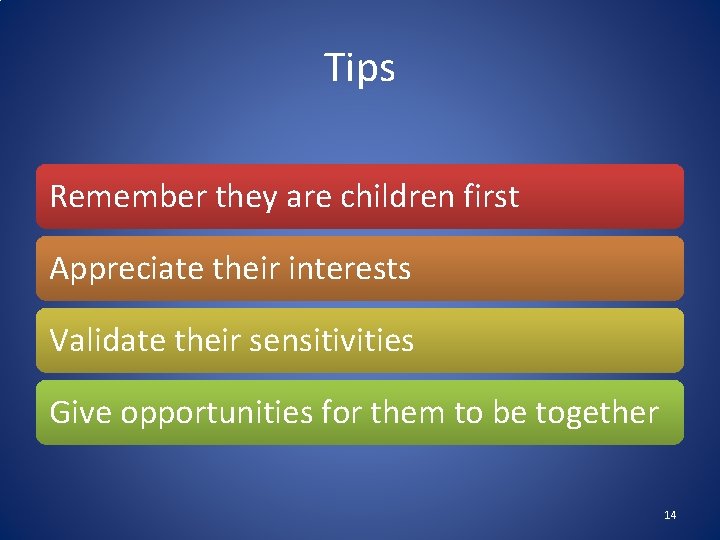 Tips

Remember they are children first

Appreciate their interests

Validate their sensitivities

Give opportunities for them to be together

14